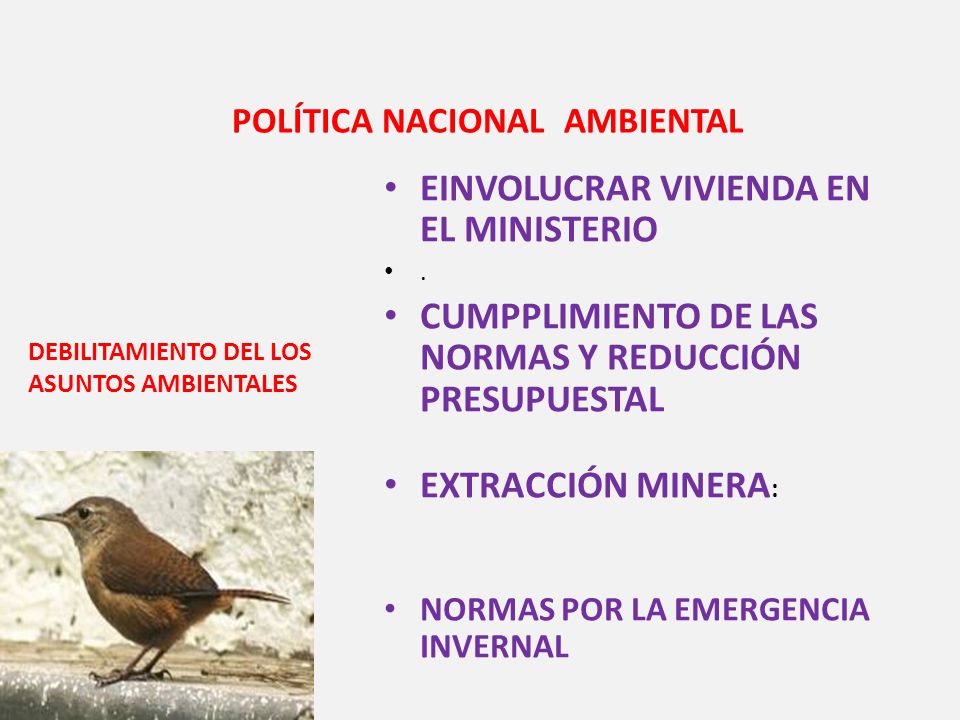 POLÍTICA NACIONAL AMBIENTAL

DEBILITAMIENTO DEL LOS ASUNTOS AMBIENTALES

• EINVOLUCRAR VIVIENDA EN EL MINISTERIO
• .
• CUMPPLIMIENTO DE LAS NORMAS Y REDUCCIÓN PRESUPUESTAL

• EXTRACCIÓN MINERA:

• NORMAS POR LA EMERGENCIA INVERNAL